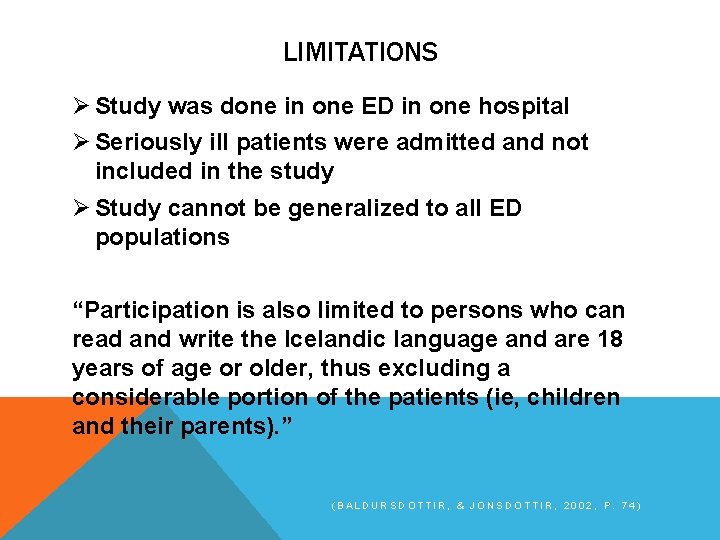 LIMITATIONS

➢ Study was done in one ED in one hospital

➢ Seriously ill patients were admitted and not included in the study

➢ Study cannot be generalized to all ED populations

“Participation is also limited to persons who can read and write the Icelandic language and are 18 years of age or older, thus excluding a considerable portion of the patients (ie, children and their parents).”

(BALDURSDOTTIR, & JONSDOTTIR, 2002, P. 74)